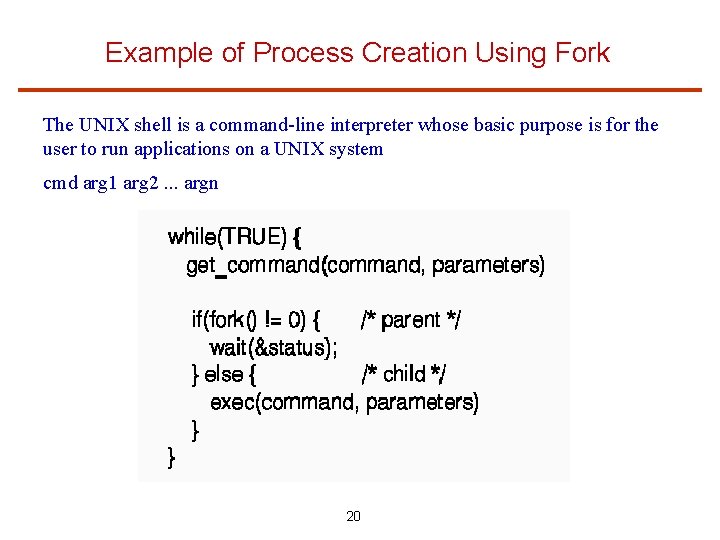 Example of Process Creation Using Fork

The UNIX shell is a command-line interpreter whose basic purpose is for the user to run applications on a UNIX system

cmd arg1 arg2 ... argn

while(TRUE) {
  get_command(command, parameters)

  if(fork() != 0) {        /* parent */
    wait(&status);
  } else {                 /* child */
    exec(command, parameters)
  }
}

20